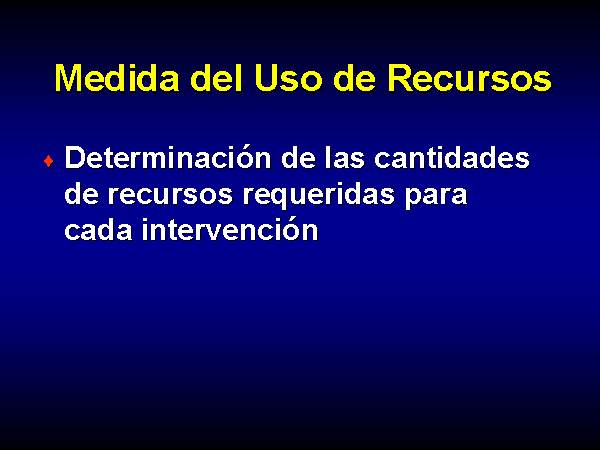 Medida del Uso de Recursos

♦ Determinación de las cantidades de recursos requeridas para cada intervención